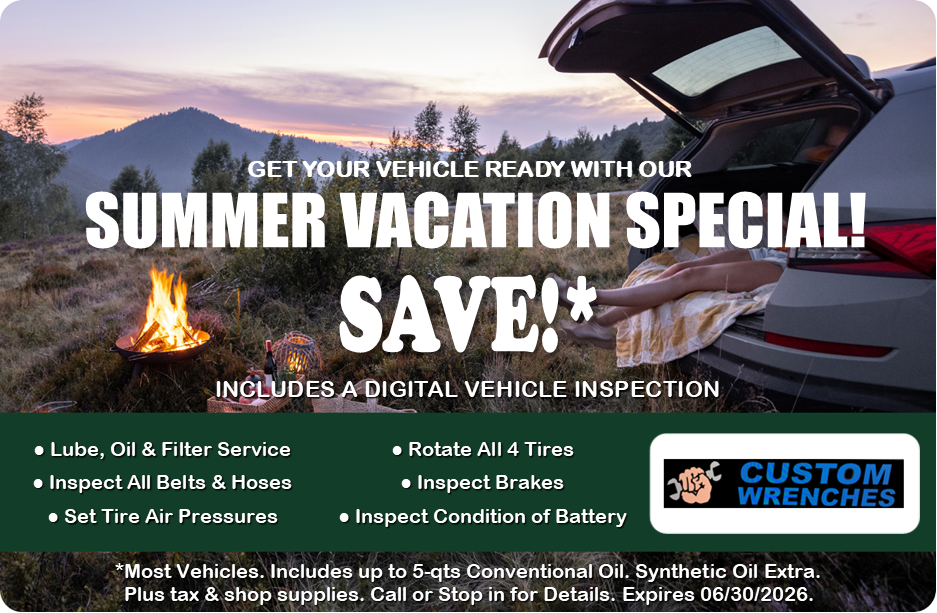 GET YOUR VEHICLE READY WITH OUR
SUMMER VACATION SPECIAL!
SAVE!*
INCLUDES A DIGITAL VEHICLE INSPECTION

● Lube, Oil & Filter Service
● Inspect All Belts & Hoses
● Set Tire Air Pressures

● Rotate All 4 Tires
● Inspect Brakes
● Inspect Condition of Battery

CUSTOM WRENCHES

*Most Vehicles. Includes up to 5-qts Conventional Oil. Synthetic Oil Extra. Plus tax & shop supplies. Call or Stop in for Details. Expires 06/30/2026.